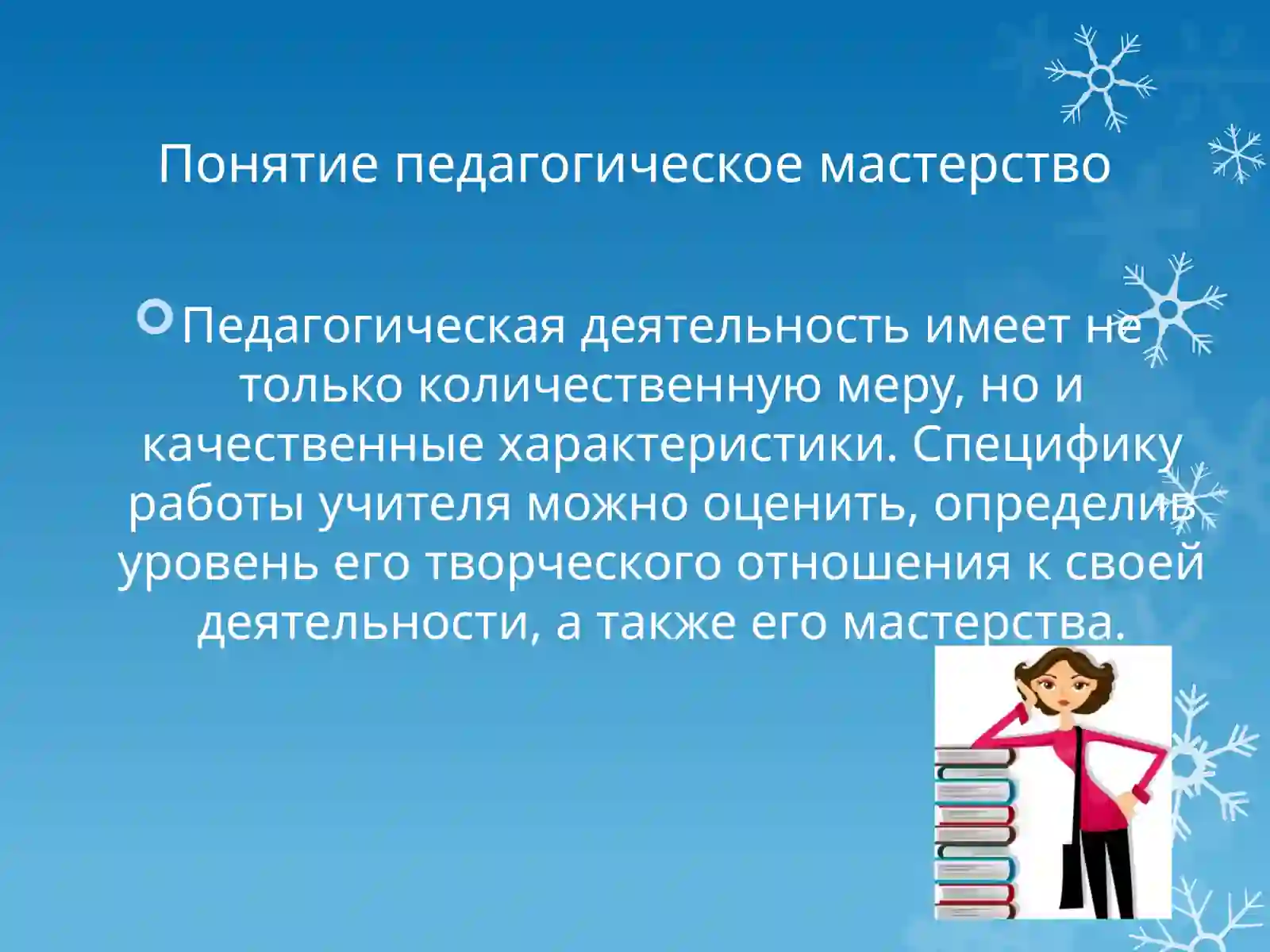 Понятие педагогическое мастерство

Педагогическая деятельность имеет не только количественную меру, но и качественные характеристики. Специфику работы учителя можно оценить, определив уровень его творческого отношения к своей деятельности, а также его мастерства.